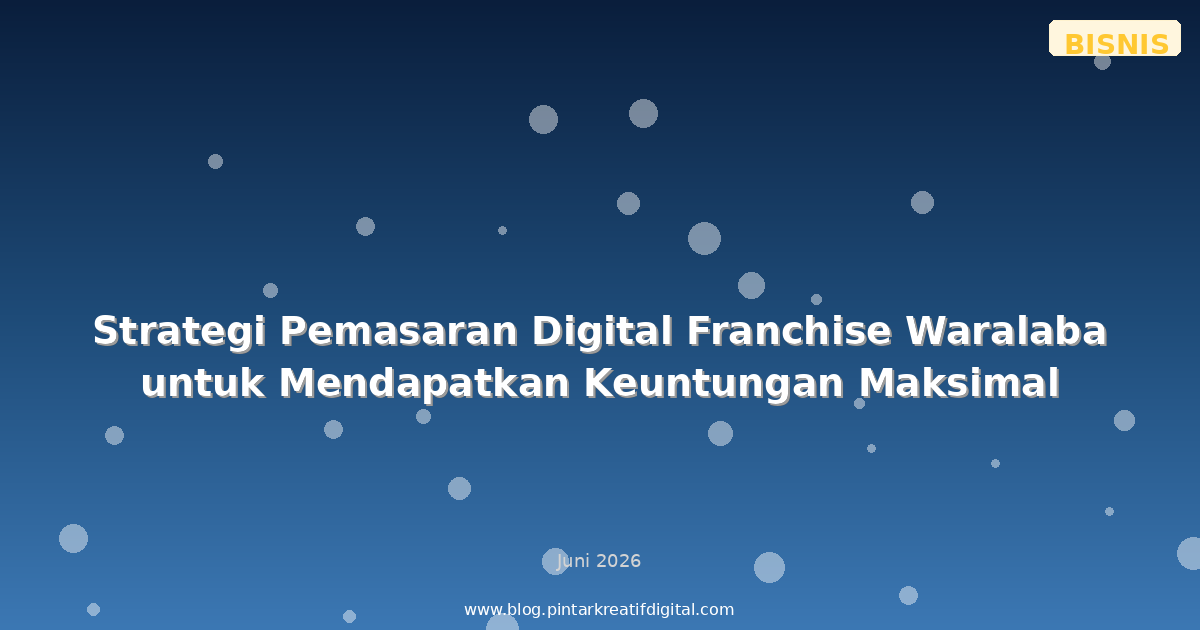 BISNIS

Strategi Pemasaran Digital Franchise Waralaba untuk Mendapatkan Keuntungan Maksimal

Juni 2026

www.blog.pintarkreatifdigital.com